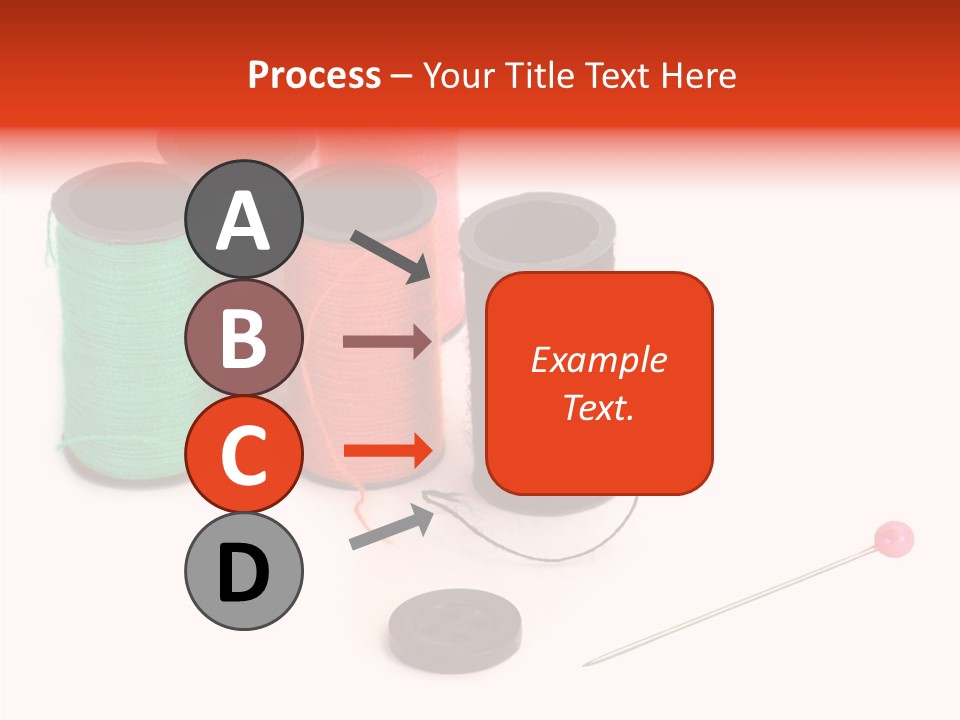 Process – Your Title Text Here

A

B

C

D

Example Text.